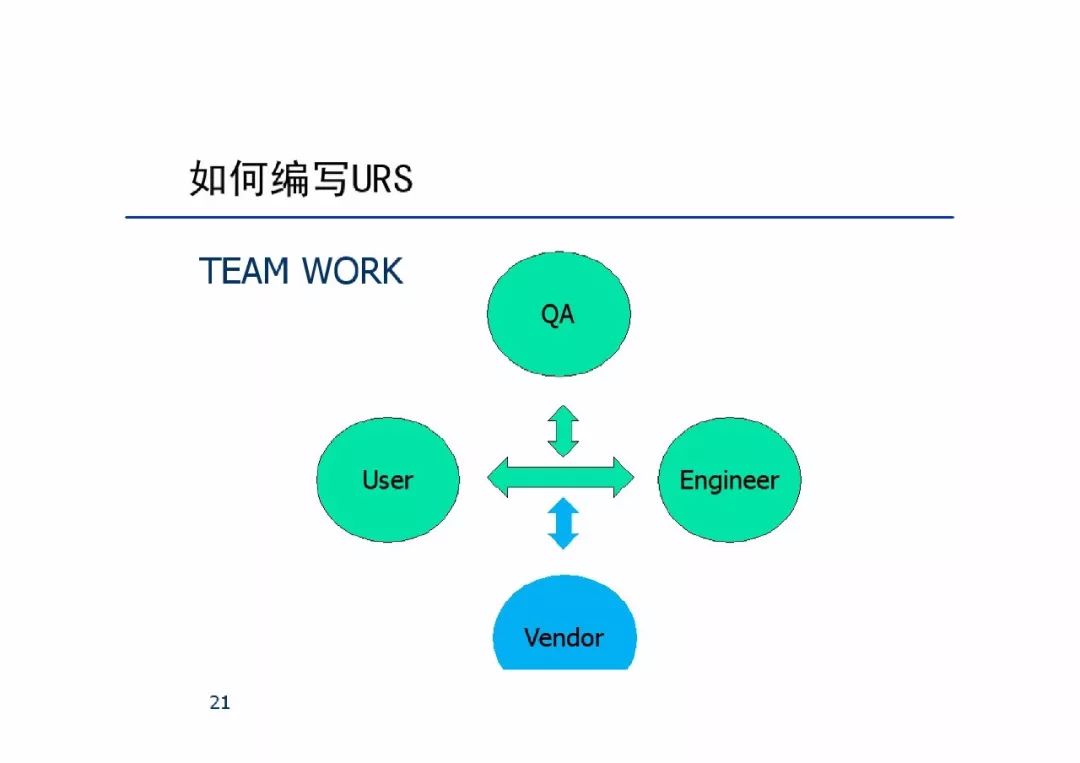 如何编写URS

TEAM WORK

QA

User

Engineer

Vendor

21